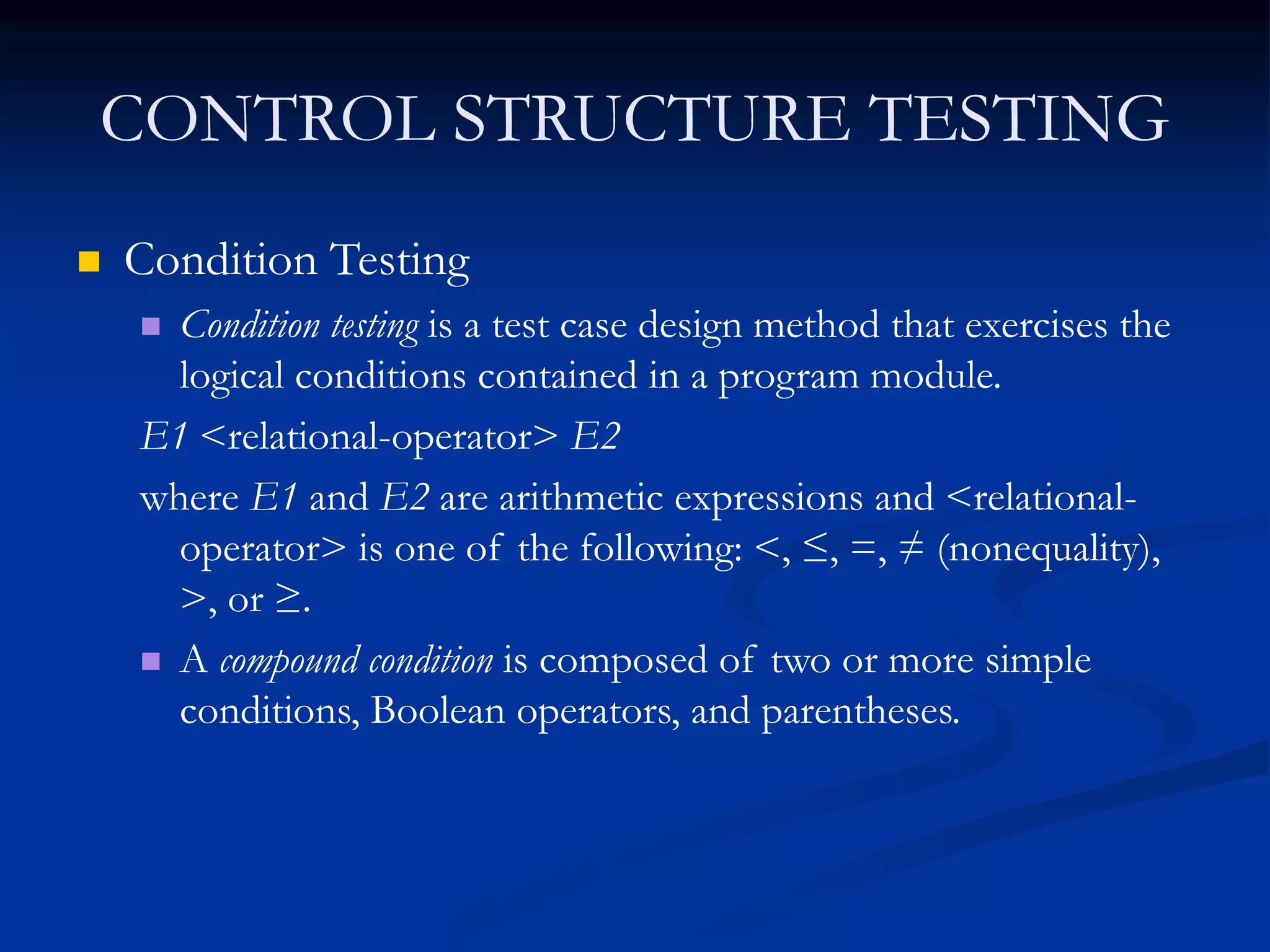 CONTROL STRUCTURE TESTING

Condition Testing

Condition testing is a test case design method that exercises the logical conditions contained in a program module.

E1 <relational-operator> E2

where E1 and E2 are arithmetic expressions and <relational-operator> is one of the following: <, ≤, =, ≠ (nonequality), >, or ≥.

A compound condition is composed of two or more simple conditions, Boolean operators, and parentheses.